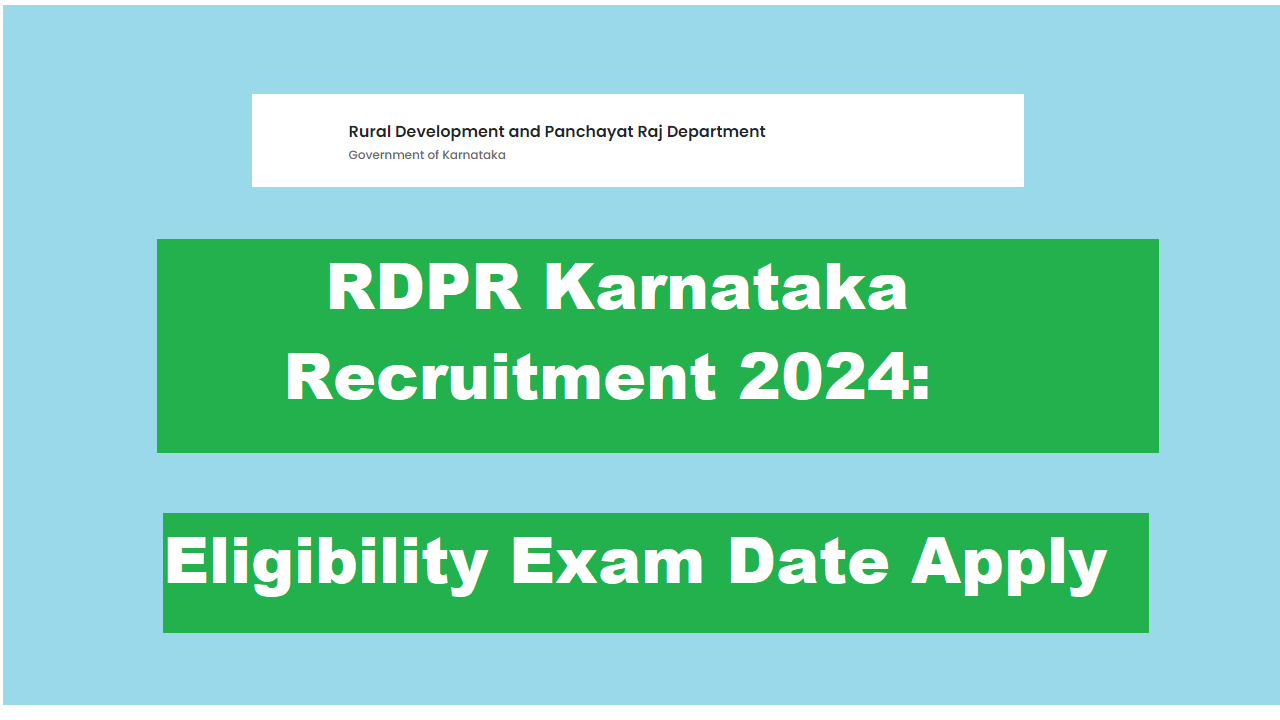 Rural Development and Panchayat Raj Department
Government of Karnataka

RDPR Karnataka Recruitment 2024:

Eligibility Exam Date Apply